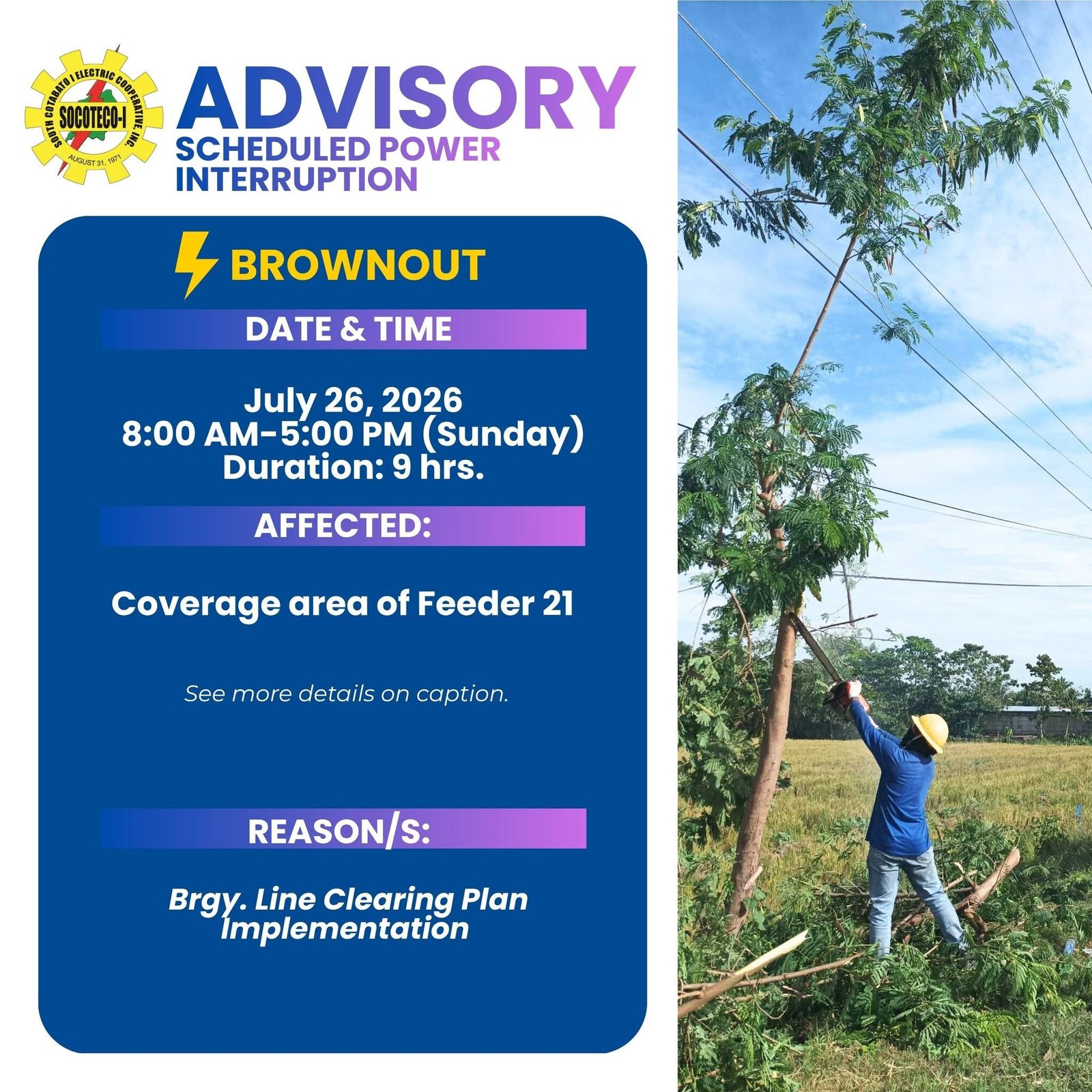 SOUTH COTABATO I ELECTRIC COOPERATIVE, INC.
SOCOTECO-I
AUGUST 31, 1971

ADVISORY
SCHEDULED POWER INTERRUPTION

BROWNOUT

DATE & TIME

July 26, 2026
8:00 AM-5:00 PM (Sunday)
Duration: 9 hrs.

AFFECTED:

Coverage area of Feeder 21

See more details on caption.

REASON/S:

Brgy. Line Clearing Plan Implementation